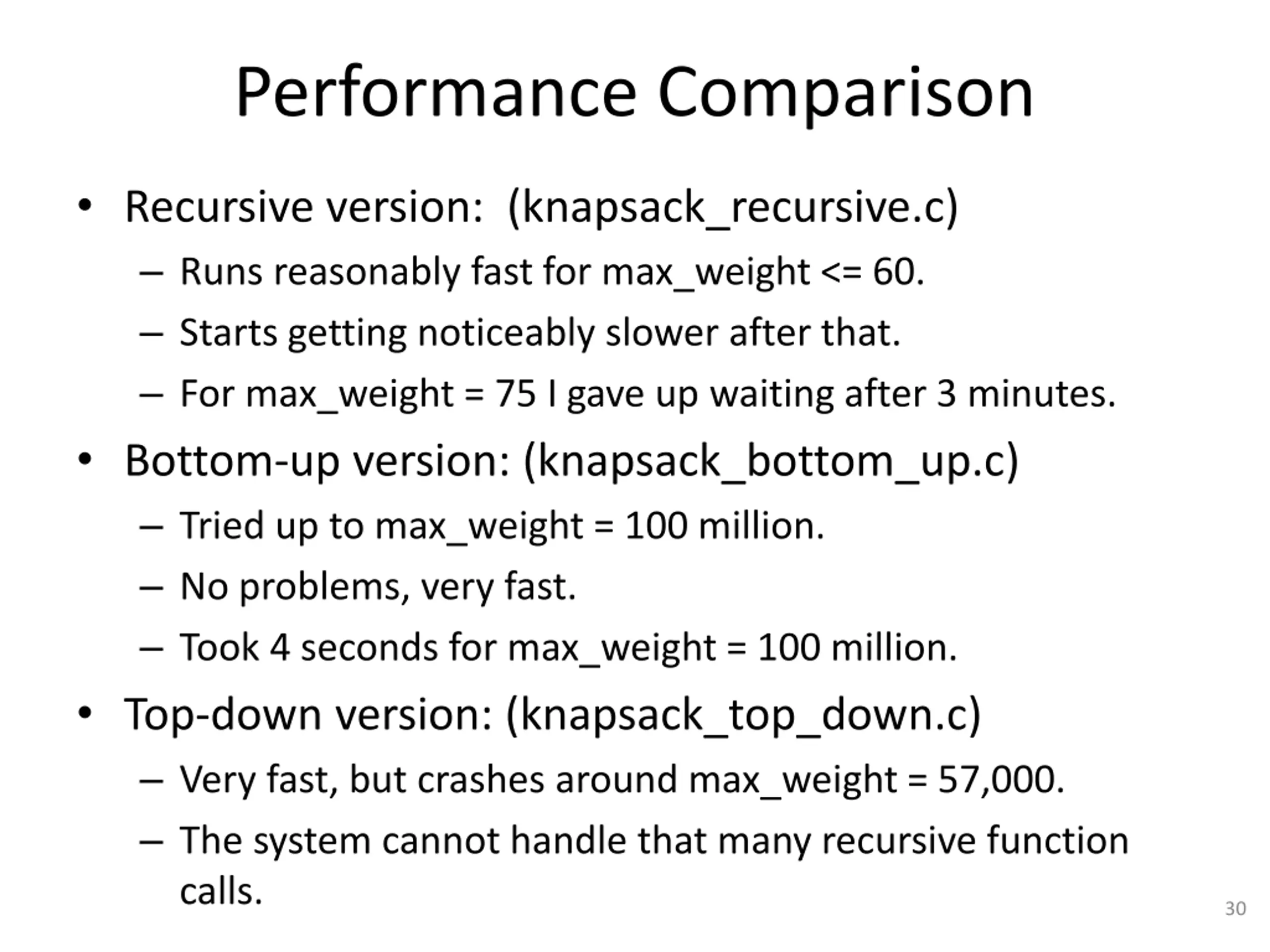 Performance Comparison

• Recursive version: (knapsack_recursive.c)
  – Runs reasonably fast for max_weight <= 60.
  – Starts getting noticeably slower after that.
  – For max_weight = 75 I gave up waiting after 3 minutes.
• Bottom-up version: (knapsack_bottom_up.c)
  – Tried up to max_weight = 100 million.
  – No problems, very fast.
  – Took 4 seconds for max_weight = 100 million.
• Top-down version: (knapsack_top_down.c)
  – Very fast, but crashes around max_weight = 57,000.
  – The system cannot handle that many recursive function calls.

30